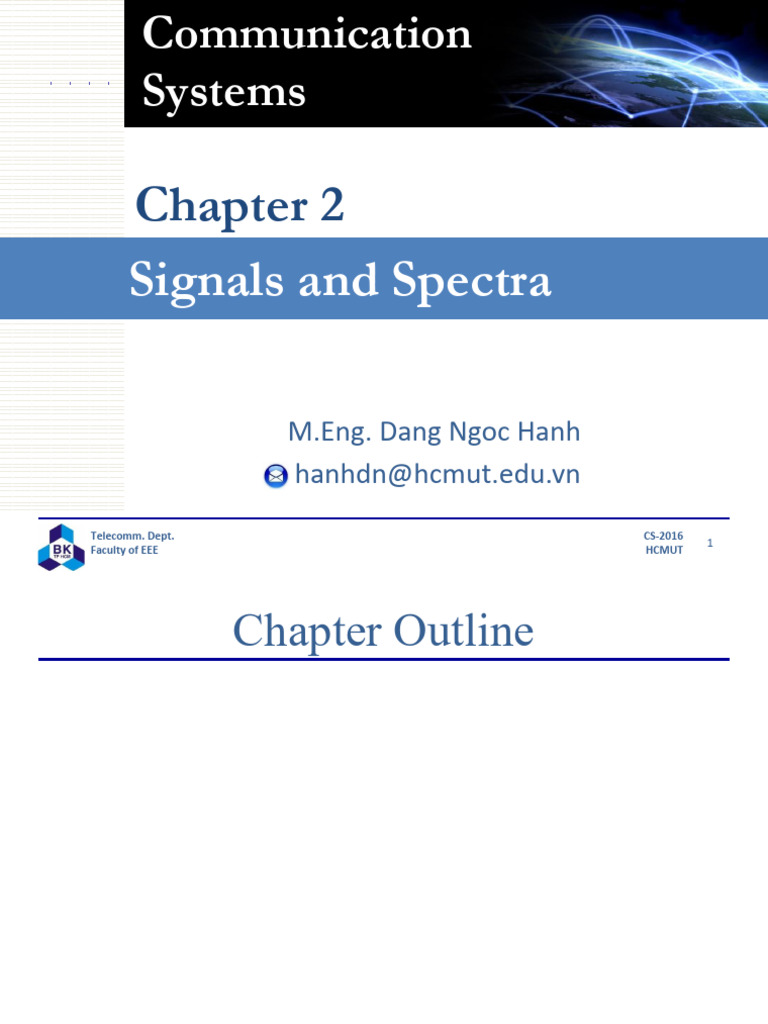 Communication Systems

Chapter 2

Signals and Spectra

M.Eng. Dang Ngoc Hanh

hanhdn@hcmut.edu.vn

BK TP.HCM

Telecomm. Dept.
Faculty of EEE

CS-2016
HCMUT

1

Chapter Outline